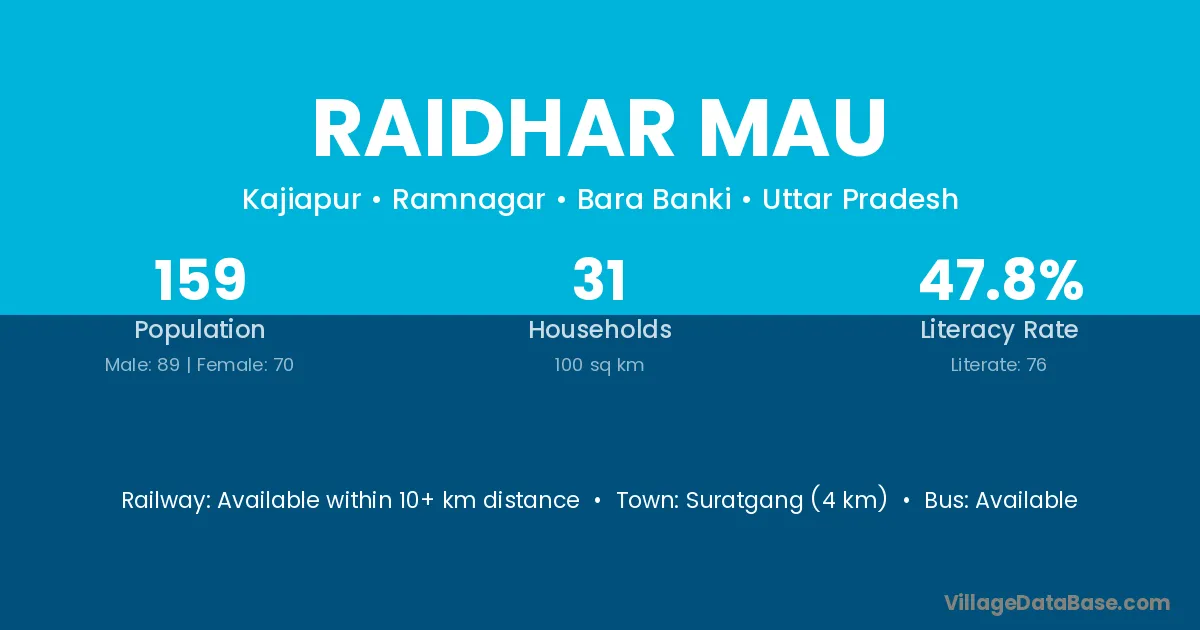 RAIDHAR MAU

Kajiapur • Ramnagar • Bara Banki • Uttar Pradesh

159
Population
Male: 89 | Female: 70

31
Households
100 sq km

47.8%
Literacy Rate
Literate: 76

Railway: Available within 10+ km distance • Town: Suratgang (4 km) • Bus: Available

VillageDataBase.com